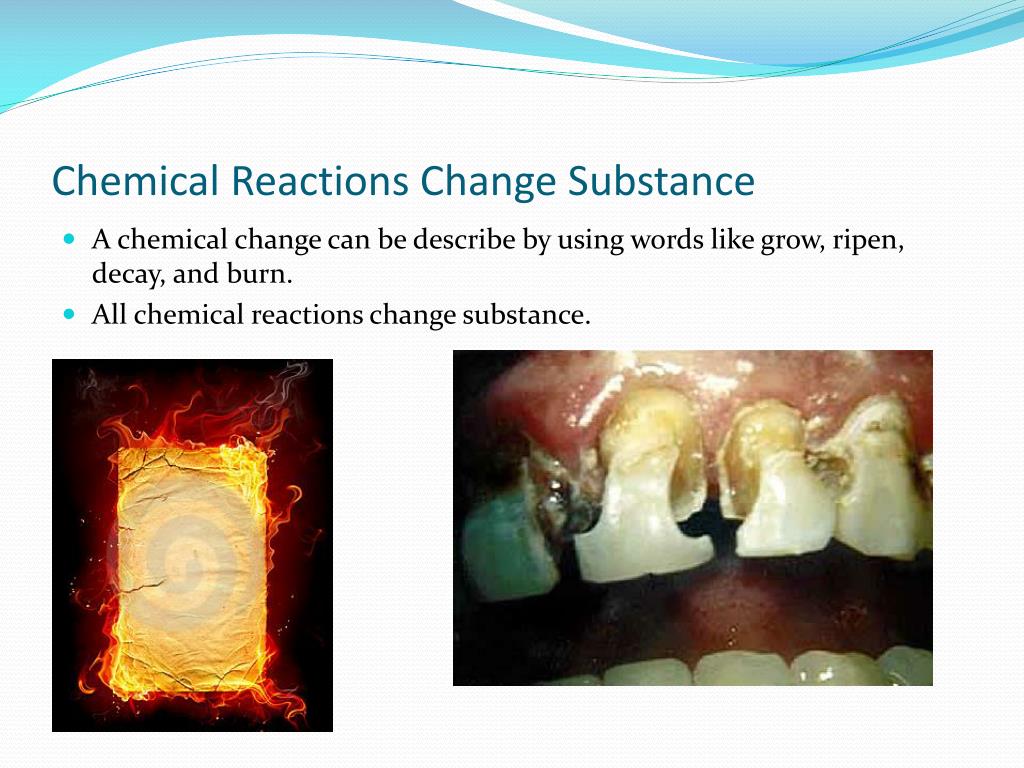 Chemical Reactions Change Substance

- A chemical change can be describe by using words like grow, ripen, decay, and burn.
- All chemical reactions change substance.